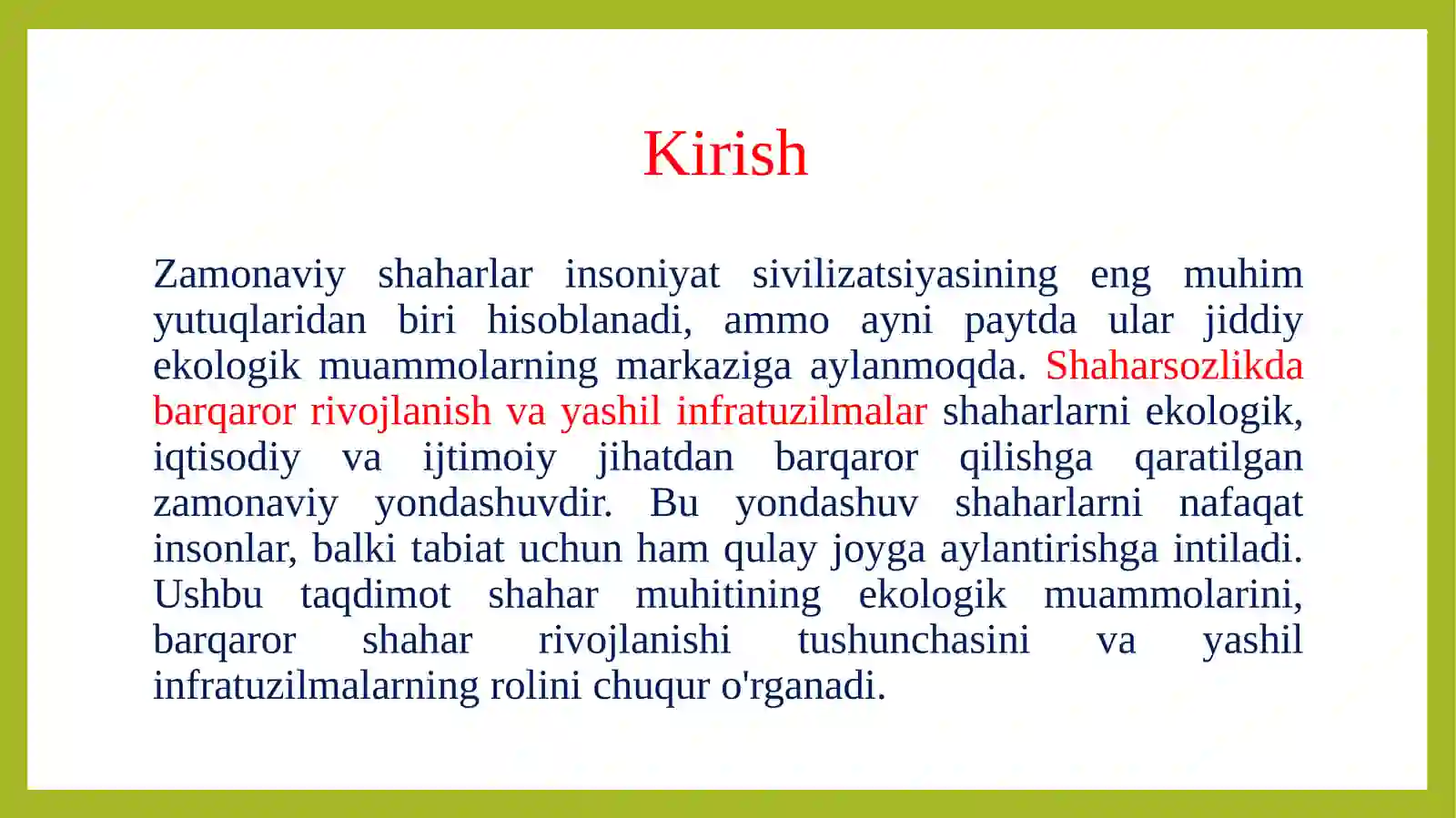 Kirish

Zamonaviy shaharlar insoniyat sivilizatsiyasining eng muhim yutuqlaridan biri hisoblanadi, ammo ayni paytda ular jiddiy ekologik muammolarning markaziga aylanmoqda. Shaharsozlikda barqaror rivojlanish va yashil infratuzilmalar shaharlarni ekologik, iqtisodiy va ijtimoiy jihatdan barqaror qilishga qaratilgan zamonaviy yondashuvdir. Bu yondashuv shaharlarni nafaqat insonlar, balki tabiat uchun ham qulay joyga aylantirishga intiladi. Ushbu taqdimot shahar muhitining ekologik muammolarini, barqaror shahar rivojlanishi tushunchasini va yashil infratuzilmalarning rolini chuqur o'rganadi.